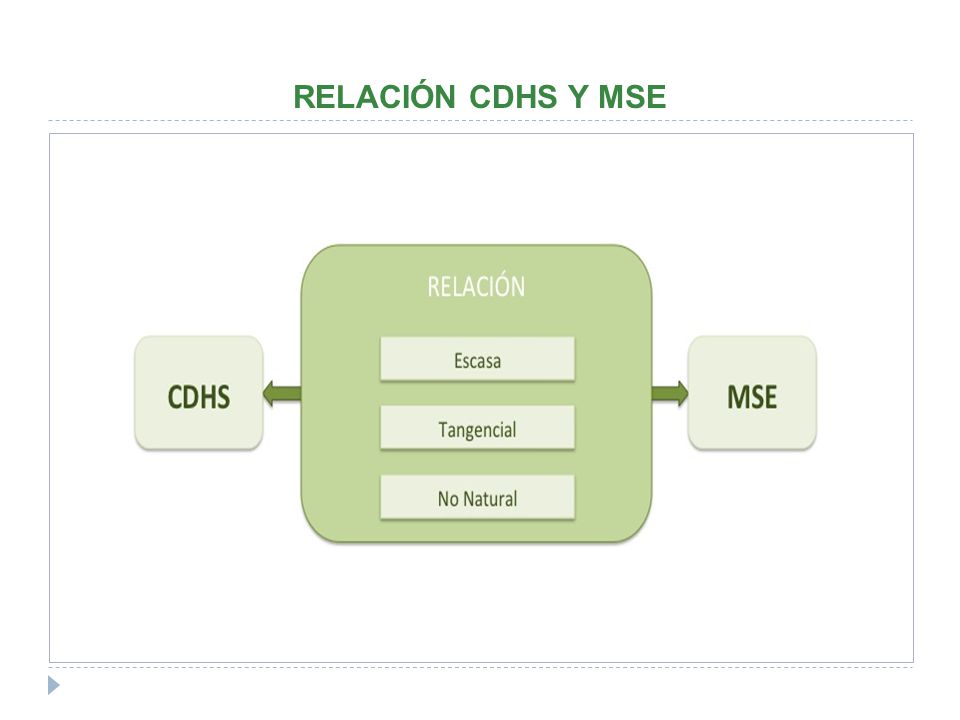 RELACIÓN CDHS Y MSE

CDHS

RELACIÓN

Escasa

Tangencial

No Natural

MSE